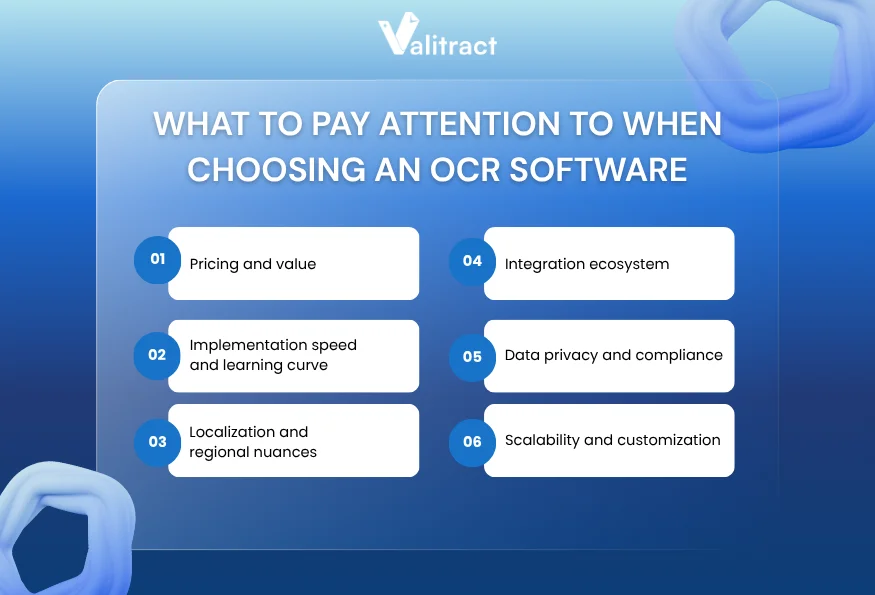 Valitract

WHAT TO PAY ATTENTION TO WHEN CHOOSING AN OCR SOFTWARE

01 Pricing and value

02 Implementation speed and learning curve

03 Localization and regional nuances

04 Integration ecosystem

05 Data privacy and compliance

06 Scalability and customization